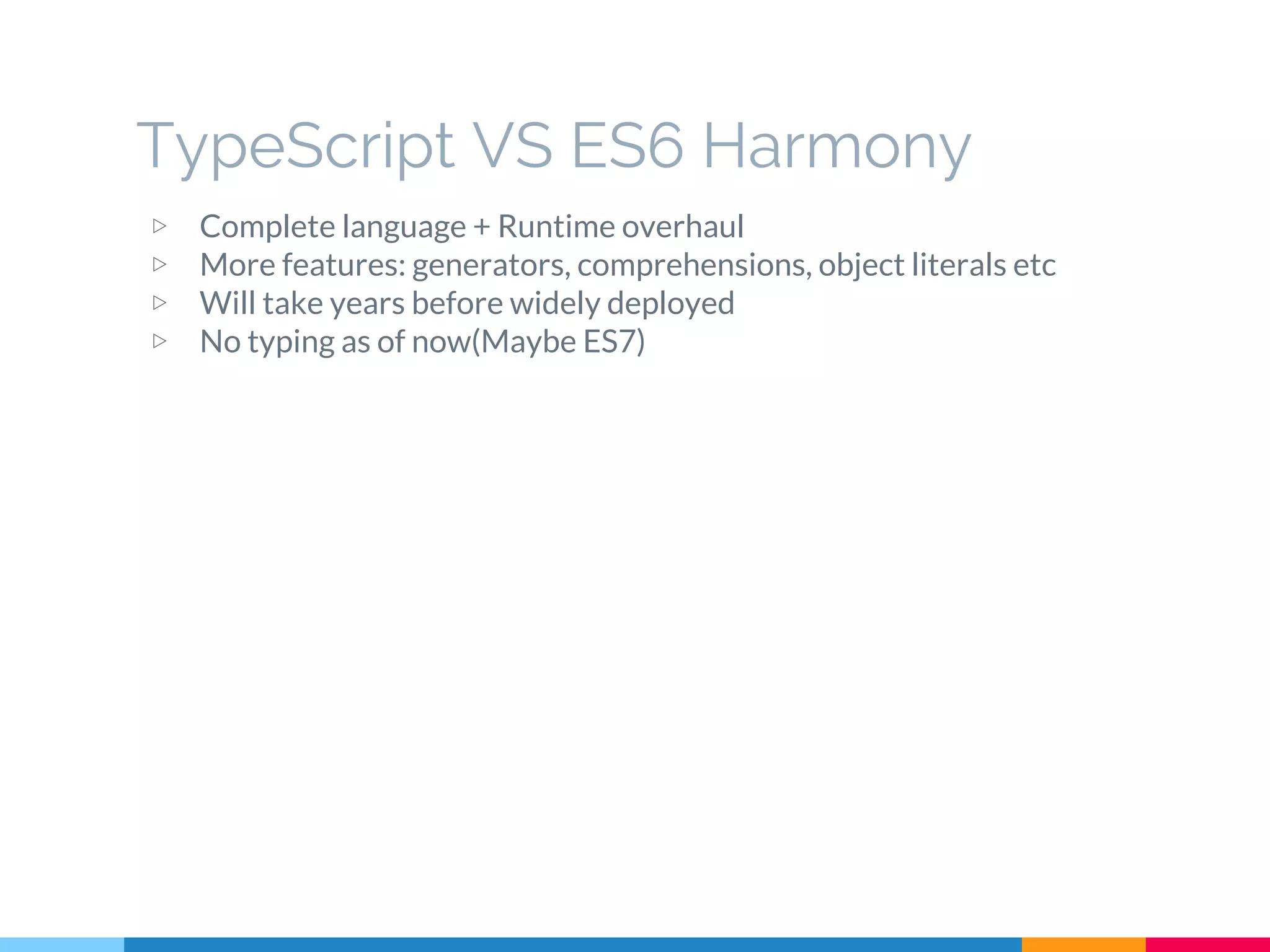 TypeScript VS ES6 Harmony

▷ Complete language + Runtime overhaul
▷ More features: generators, comprehensions, object literals etc
▷ Will take years before widely deployed
▷ No typing as of now(Maybe ES7)